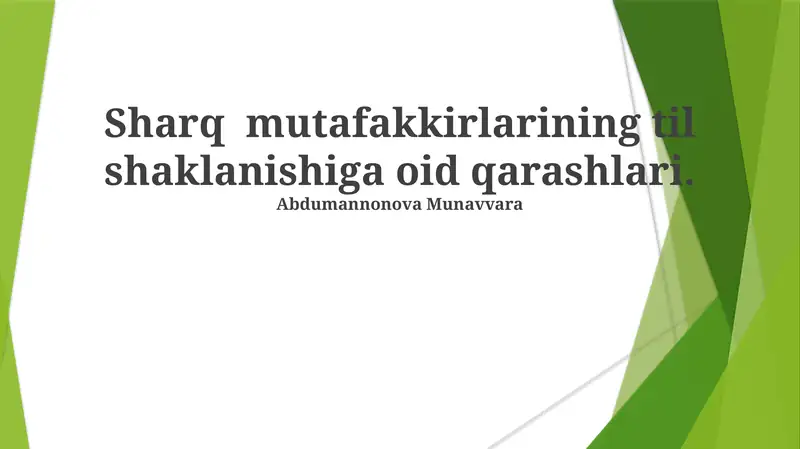 Sharq  mutafakkirlarining til shaklanishiga oid qarashlari.
Abdumannonova Munavvara